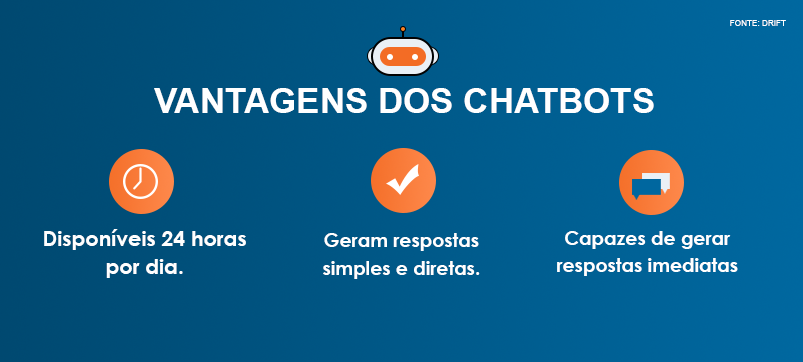 FONTE: DRIFT

VANTAGENS DOS CHATBOTS

Disponíveis 24 horas por dia.

Geram respostas simples e diretas.

Capazes de gerar respostas imediatas